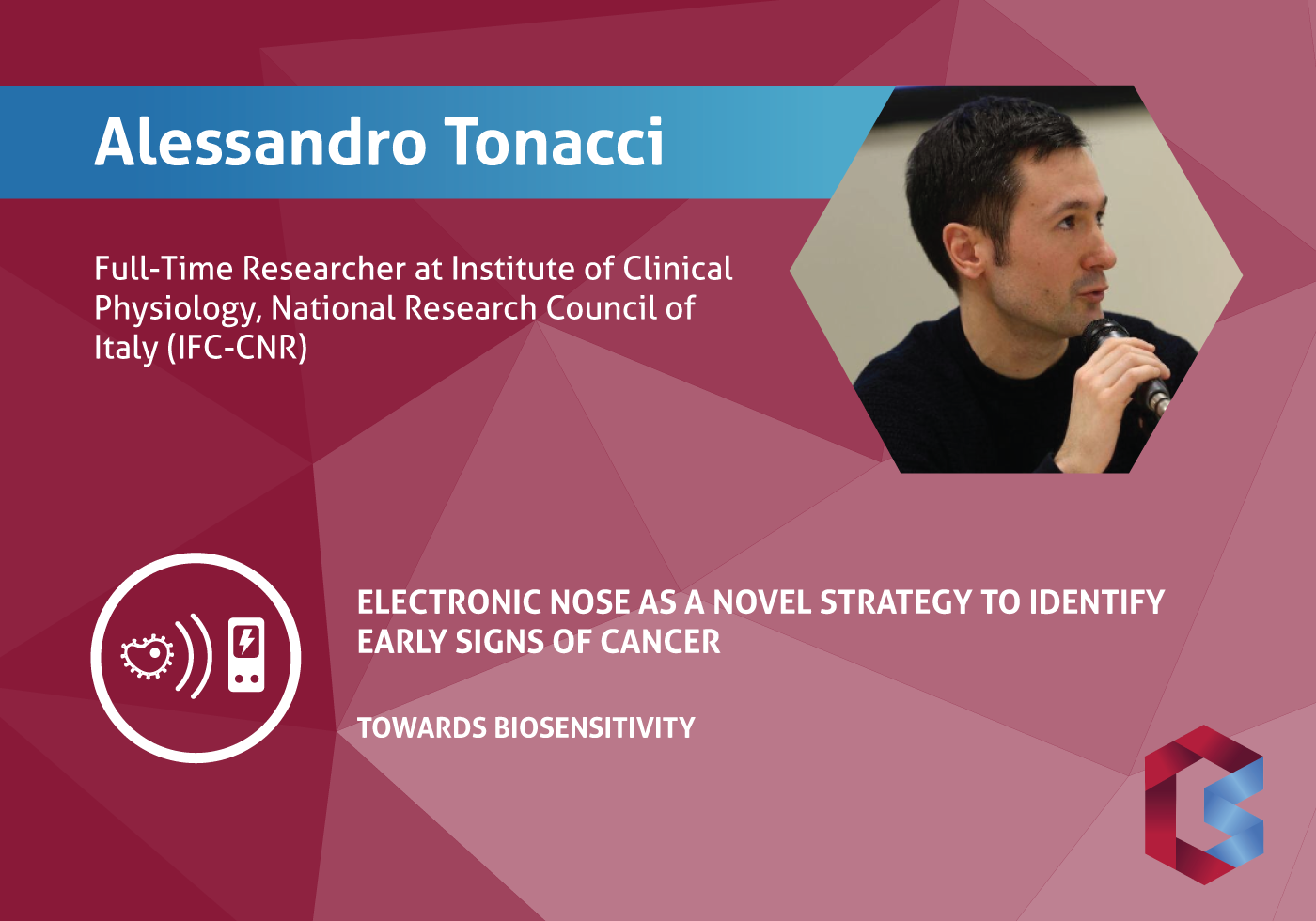 Alessandro Tonacci

Full-Time Researcher at Institute of Clinical Physiology, National Research Council of Italy (IFC-CNR)

ELECTRONIC NOSE AS A NOVEL STRATEGY TO IDENTIFY EARLY SIGNS OF CANCER

TOWARDS BIOSENSITIVITY